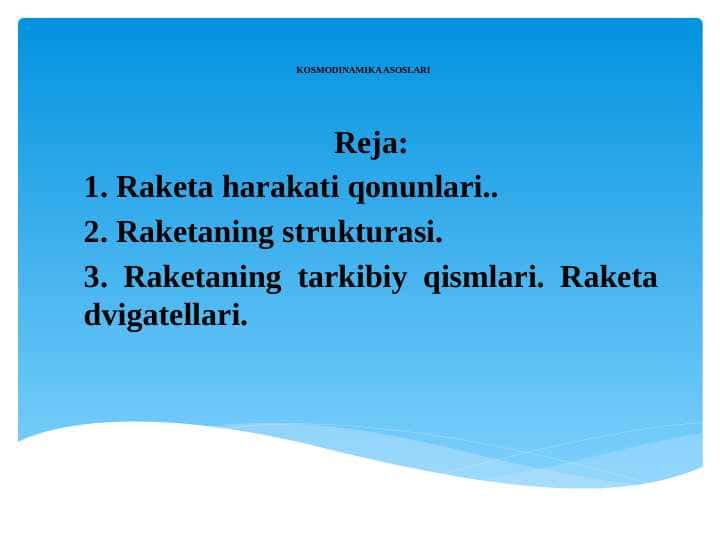 KOSMODINAMIKA ASOSLARI

Reja:

1. Raketa harakati qonunlari..

2. Raketaning strukturasi.

3. Raketaning tarkibiy qismlari. Raketa dvigatellari.